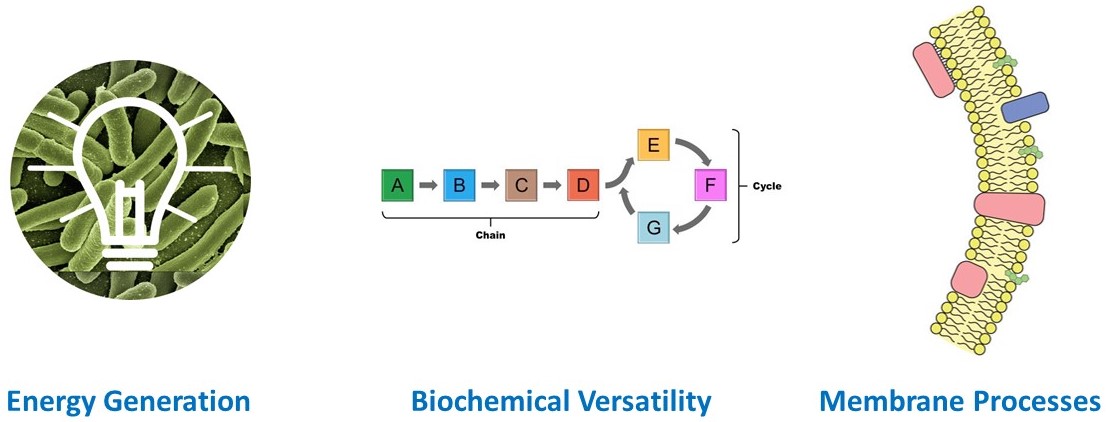 A B C D E F G

Chain

Cycle

Energy Generation

Biochemical Versatility

Membrane Processes